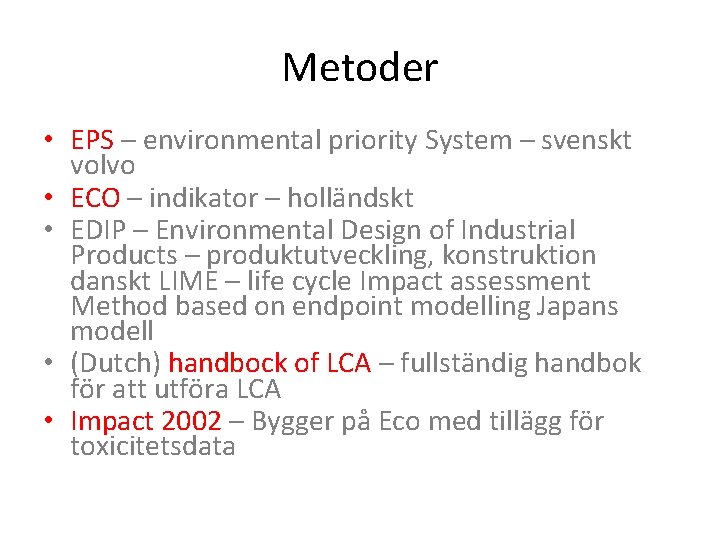 Metoder

• EPS – environmental priority System – svenskt volvo
• ECO – indikator – holländskt
• EDIP – Environmental Design of Industrial Products – produktutveckling, konstruktion danskt LIME – life cycle Impact assessment Method based on endpoint modelling Japans modell
• (Dutch) handbock of LCA – fullständig handbok för att utföra LCA
• Impact 2002 – Bygger på Eco med tillägg för toxicitetsdata